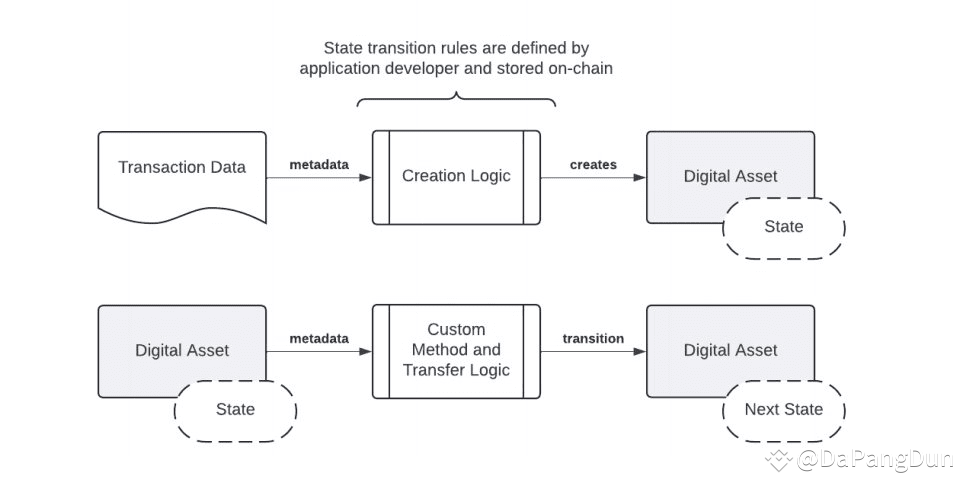 State transition rules are defined by application developer and stored on-chain

Transaction Data

metadata

Creation Logic

creates

Digital Asset

State

Digital Asset

State

metadata

Custom Method and Transfer Logic

transition

Digital Asset

Next State

@DaPangDun